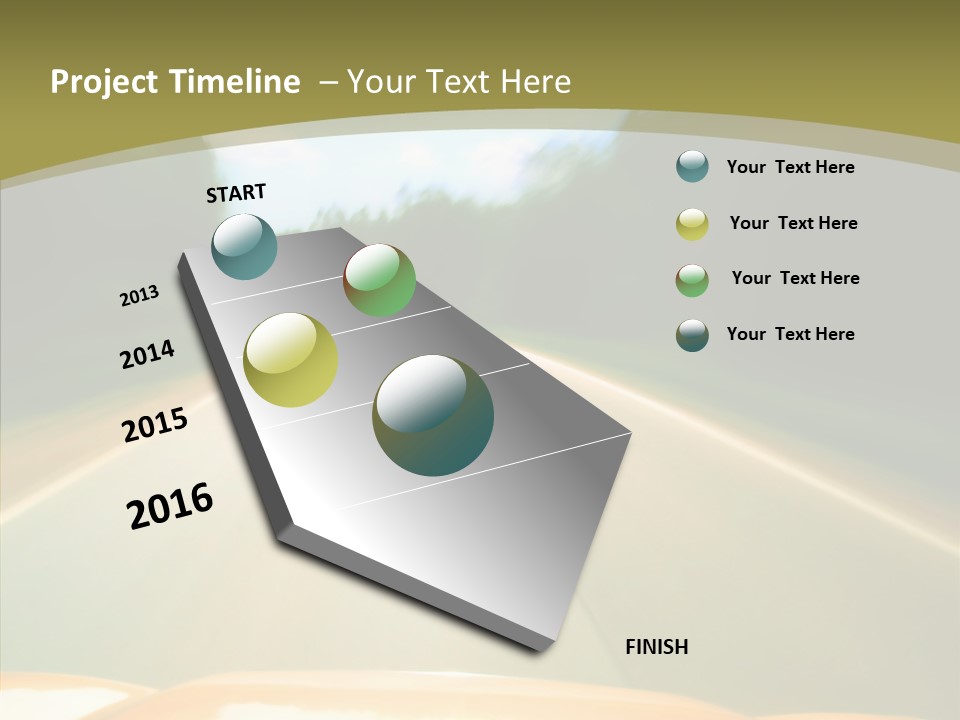 Project Timeline – Your Text Here

START

2013

2014

2015

2016

FINISH

Your Text Here

Your Text Here

Your Text Here

Your Text Here